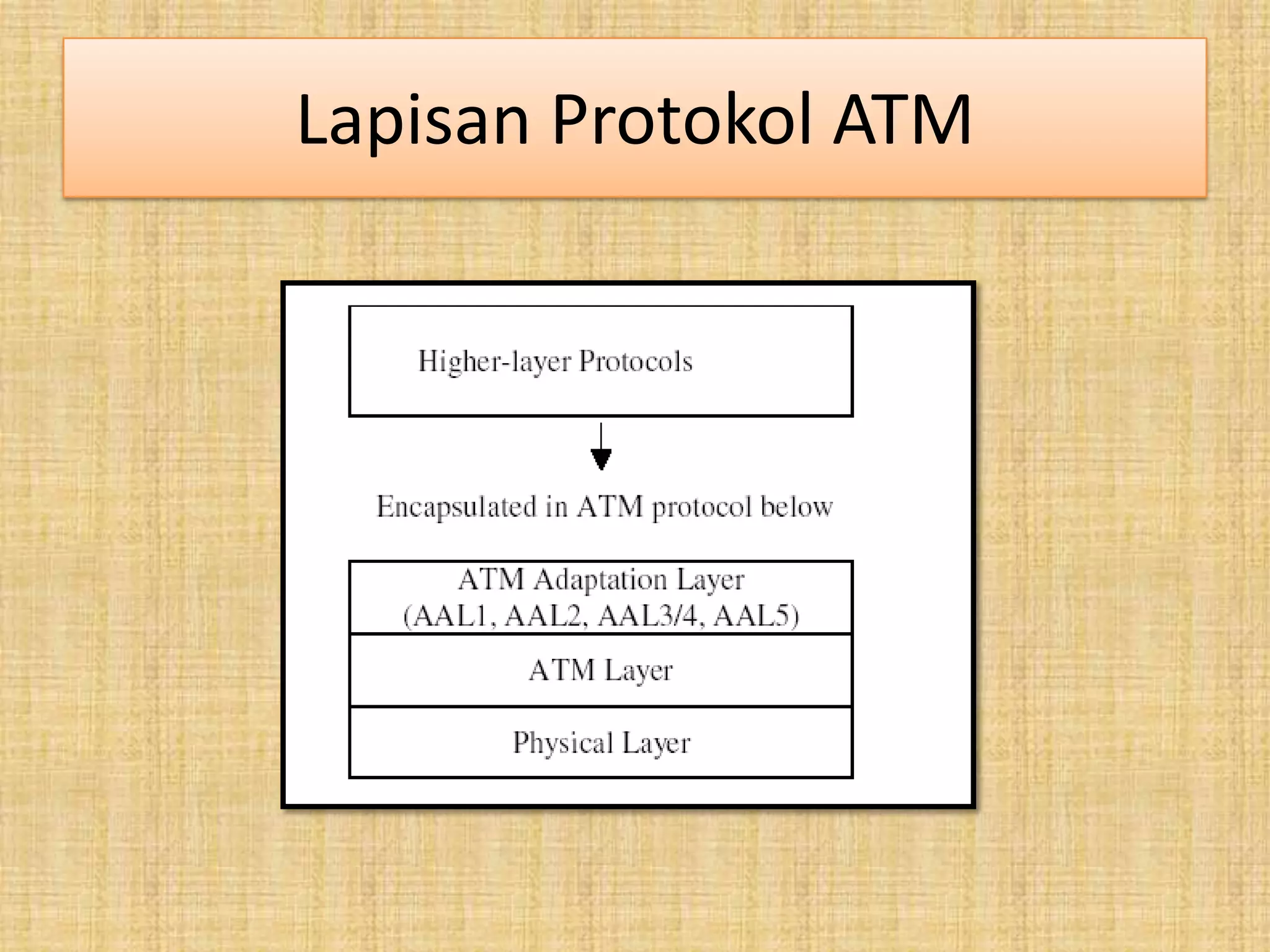 Lapisan Protokol ATM

Higher-layer Protocols

Encapsulated in ATM protocol below

ATM Adaptation Layer
(AAL1, AAL2, AAL3/4, AAL5)

ATM Layer

Physical Layer